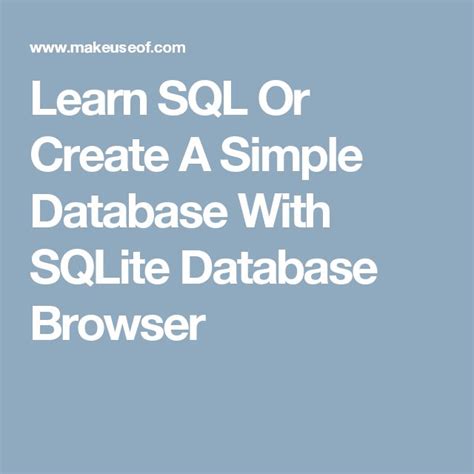 www.makeuseof.com

Learn SQL Or Create A Simple Database With SQLite Database Browser